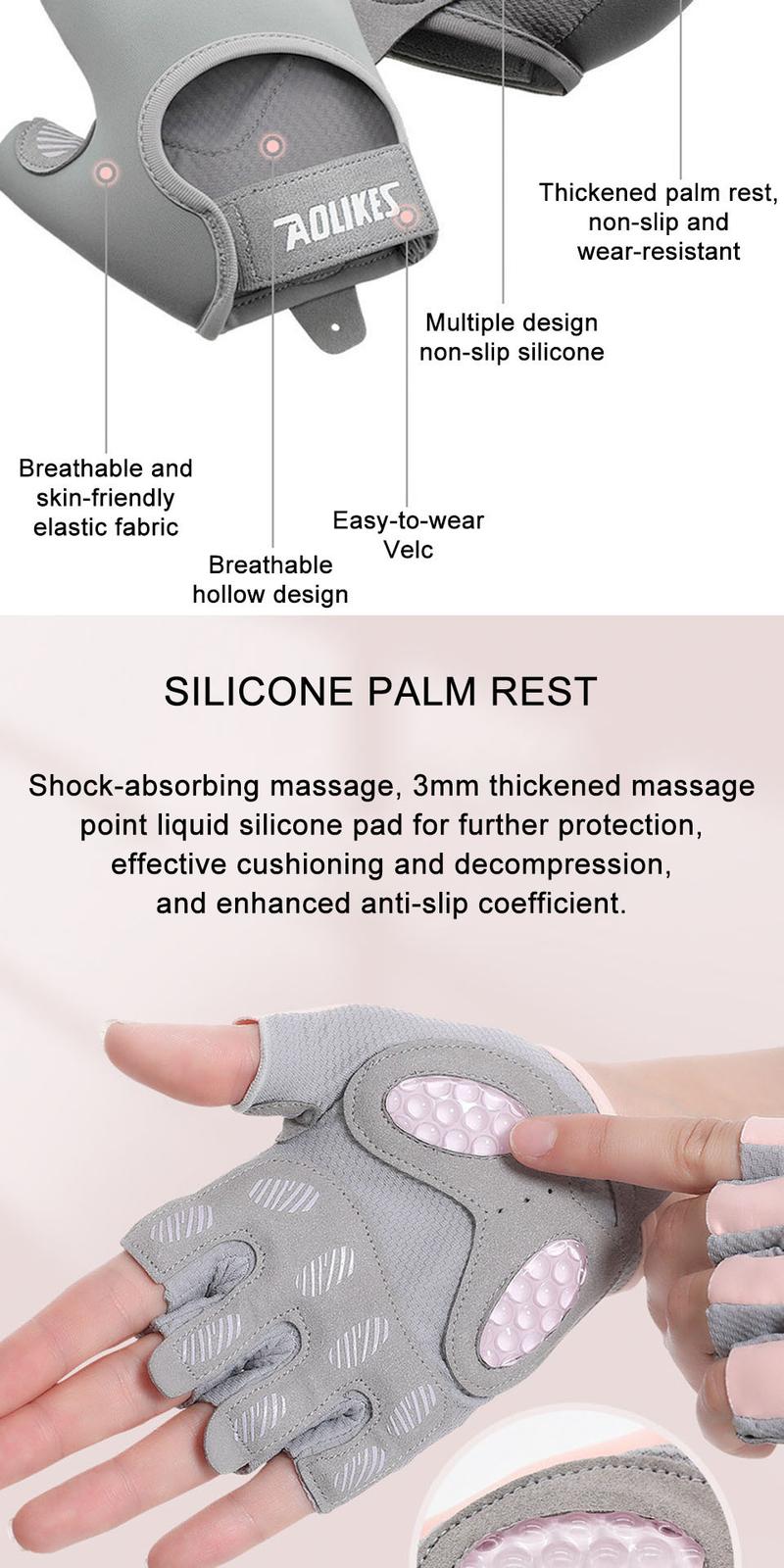 AOLIKES

Thickened palm rest, non-slip and wear-resistant

Multiple design non-slip silicone

Breathable and skin-friendly elastic fabric

Easy-to-wear Velc

Breathable hollow design

SILICONE PALM REST

Shock-absorbing massage, 3mm thickened massage point liquid silicone pad for further protection, effective cushioning and decompression, and enhanced anti-slip coefficient.